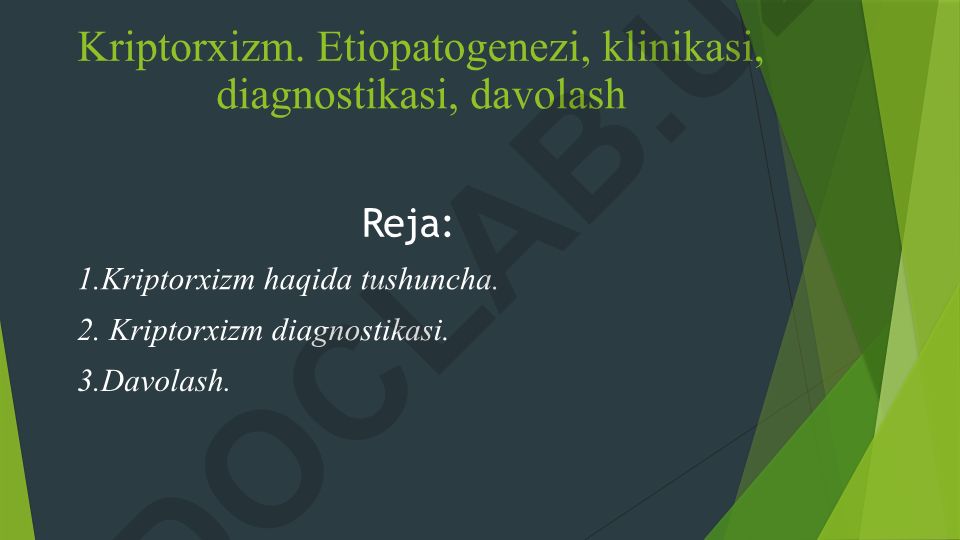 Kriptorxizm. Etiopatogenezi, klinikasi, diagnostikasi, davolash

Reja:

1.Kriptorxizm haqida tushuncha.

2. Kriptorxizm diagnostikasi.

3.Davolash.

DOCLAB.U